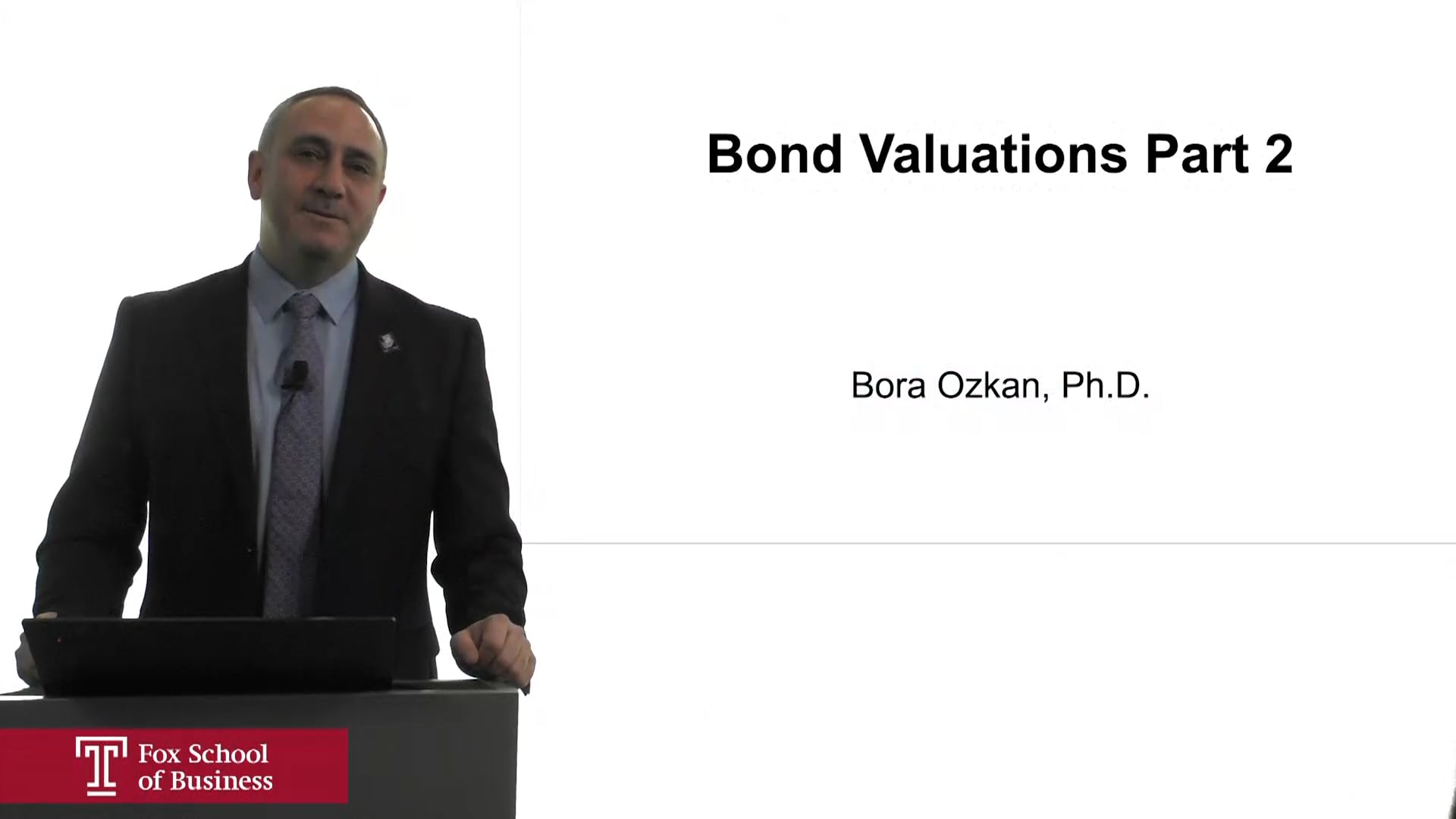 Bond Valuations Part 2

Bora Ozkan, Ph.D.

T Fox School of Business